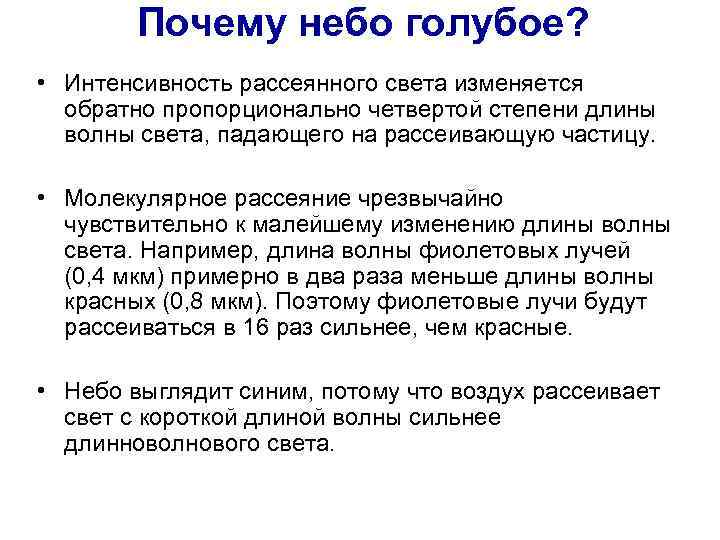 Почему небо голубое?

• Интенсивность рассеянного света изменяется обратно пропорционально четвертой степени длины волны света, падающего на рассеивающую частицу.

• Молекулярное рассеяние чрезвычайно чувствительно к малейшему изменению длины волны света. Например, длина волны фиолетовых лучей (0,4 мкм) примерно в два раза меньше длины волны красных (0,8 мкм). Поэтому фиолетовые лучи будут рассеиваться в 16 раз сильнее, чем красные.

• Небо выглядит синим, потому что воздух рассеивает свет с короткой длиной волны сильнее длинноволнового света.